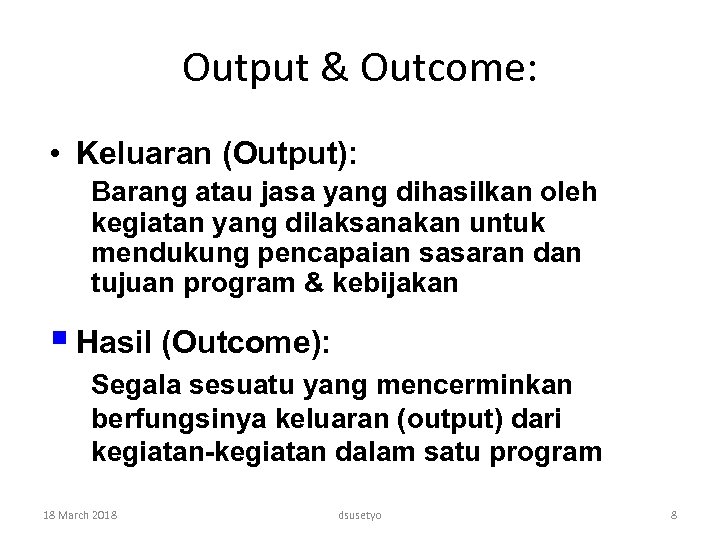 Output & Outcome:

• Keluaran (Output):

Barang atau jasa yang dihasilkan oleh kegiatan yang dilaksanakan untuk mendukung pencapaian sasaran dan tujuan program & kebijakan

▪ Hasil (Outcome):

Segala sesuatu yang mencerminkan berfungsinya keluaran (output) dari kegiatan-kegiatan dalam satu program

18 March 2018

dsusetyo

8